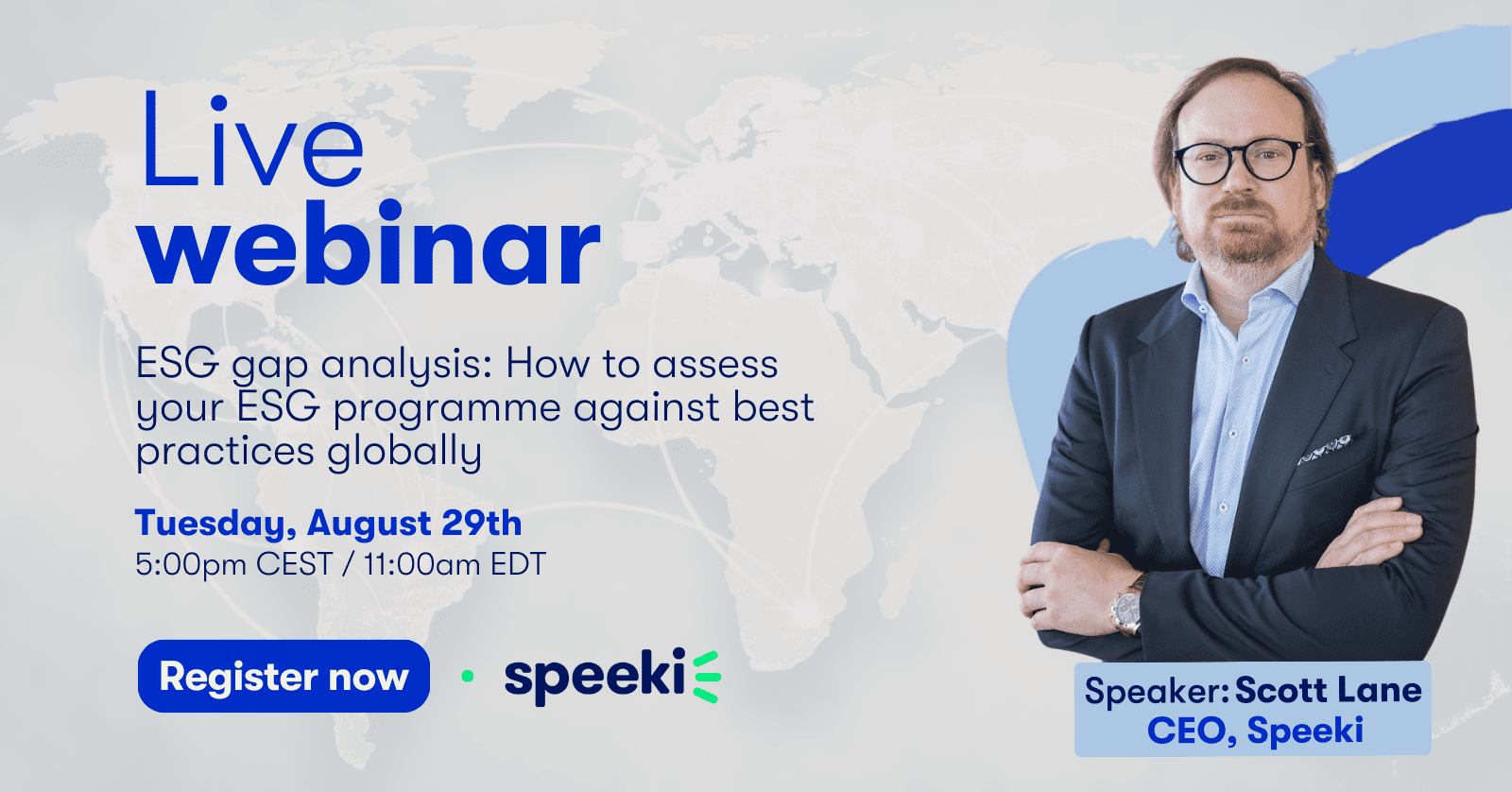 Live
webinar

ESG gap analysis: How to assess your ESG programme against best practices globally

Tuesday, August 29th
5:00pm CEST / 11:00am EDT

Register now

speeki

Speaker: Scott Lane
CEO, Speeki